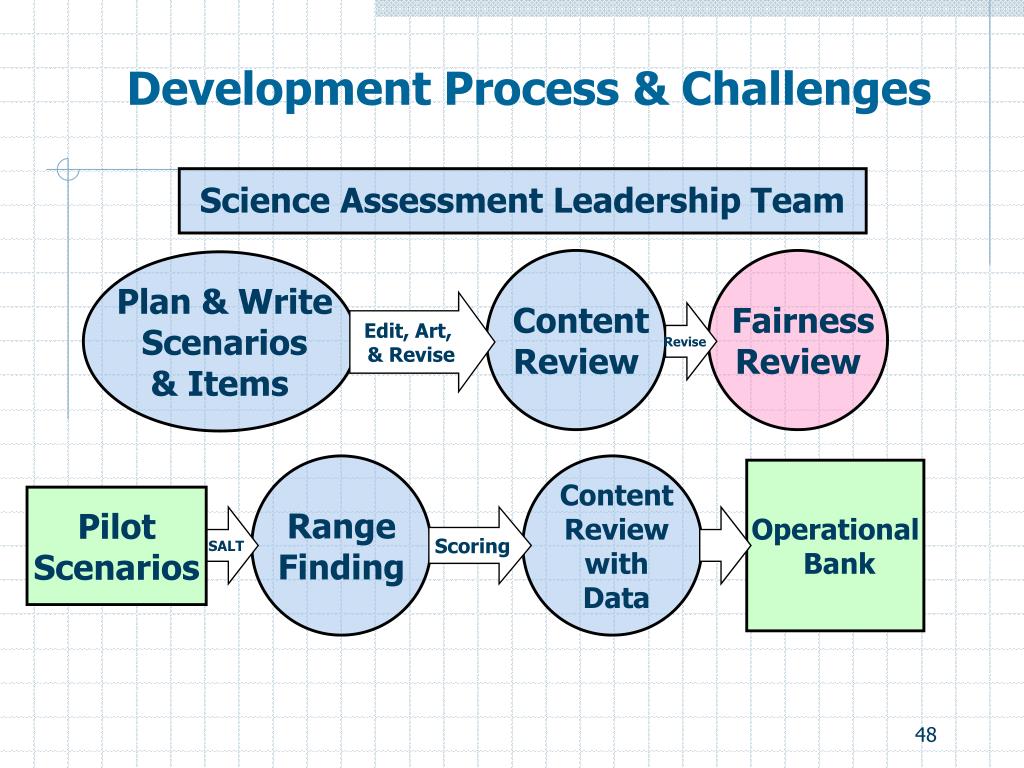 Development Process & Challenges

Science Assessment Leadership Team

Plan & Write Scenarios & Items

Edit, Art, & Revise

Content Review

Revise

Fairness Review

Pilot Scenarios

SALT

Range Finding

Scoring

Content Review with Data

Operational Bank

48